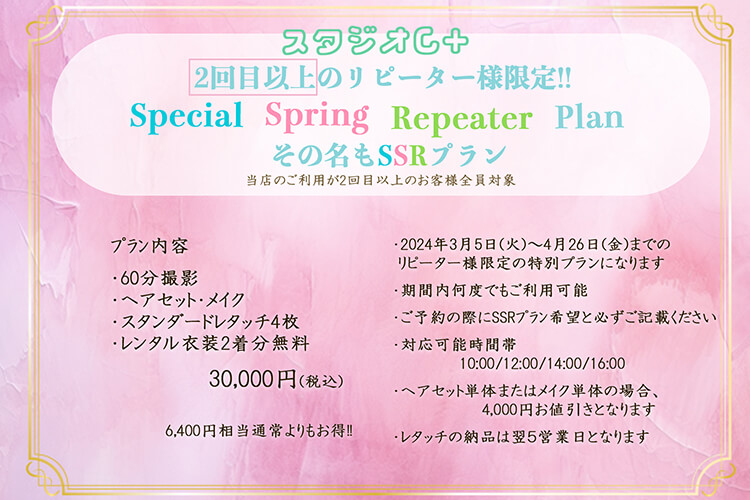 スタジオC+
2回目以上のリピーター様限定!!
Special Spring Repeater Plan
その名もSSRプラン
当店のご利用が2回目以上のお客様全員対象

プラン内容

・60分撮影
・ヘアセット・メイク
・スタンダードレタッチ4枚
・レンタル衣装2着分無料

30,000円(税込)

6,400円相当通常よりもお得!!

・2024年3月5日(火)〜4月26日(金)までのリピーター様限定の特別プランになります

・期間内何度でもご利用可能

・ご予約の際にSSRプラン希望と必ずご記載ください

・対応可能時間帯
10:00/12:00/14:00/16:00

・ヘアセット単体またはメイク単体の場合、4,000円お値引きとなります

・レタッチの納品は翌5営業日となります